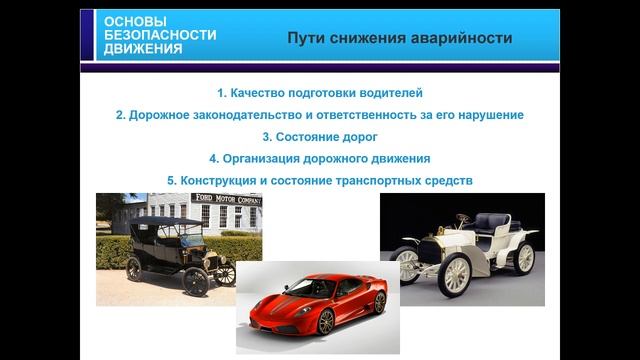 ОСНОВЫ БЕЗОПАСНОСТИ ДВИЖЕНИЯ

Пути снижения аварийности

1. Качество подготовки водителей

2. Дорожное законодательство и ответственность за его нарушение

3. Состояние дорог

4. Организация дорожного движения

5. Конструкция и состояние транспортных средств

FORD MOTOR COMPANY